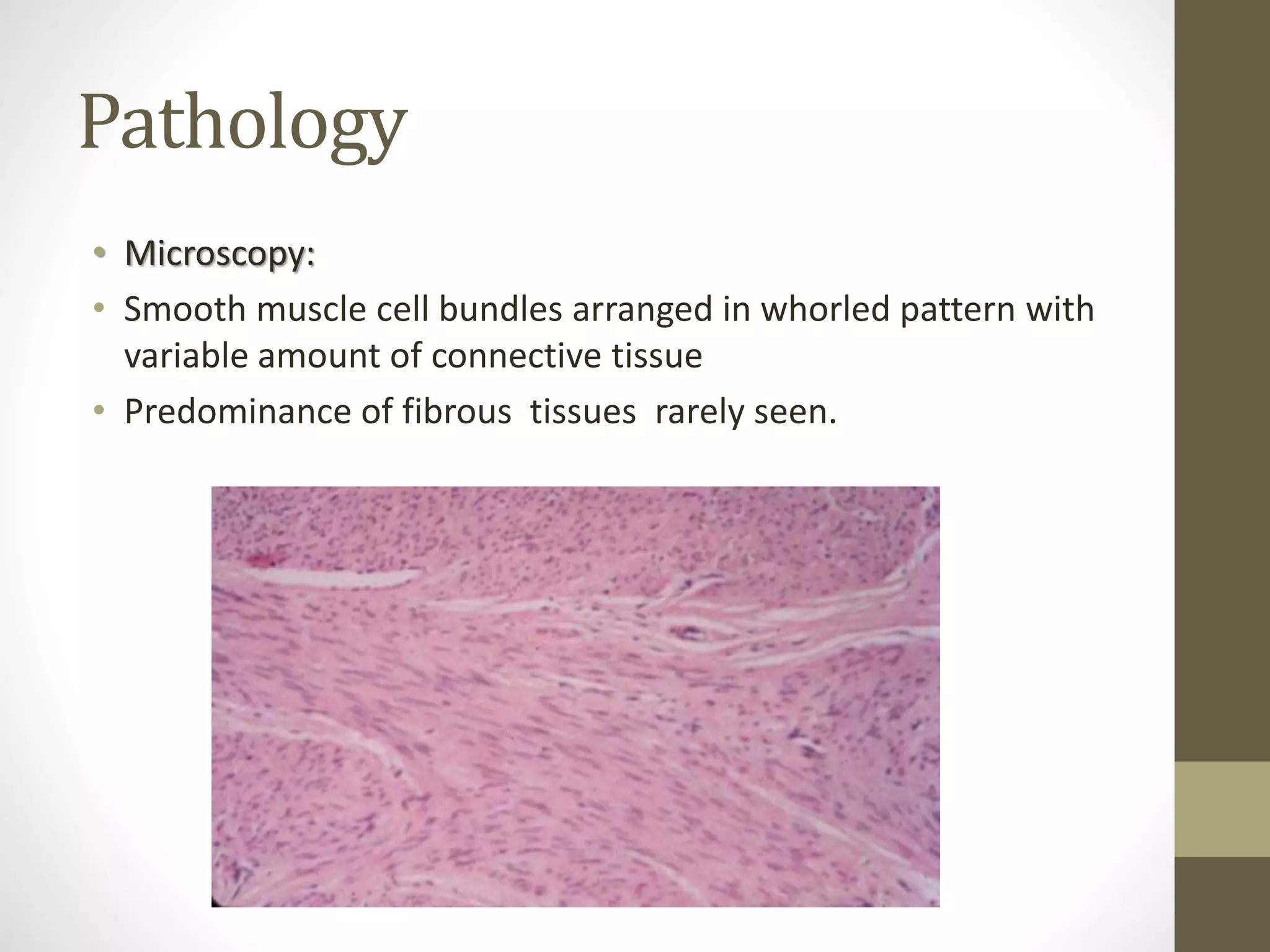 Pathology

• Microscopy:
• Smooth muscle cell bundles arranged in whorled pattern with variable amount of connective tissue
• Predominance of fibrous tissues rarely seen.